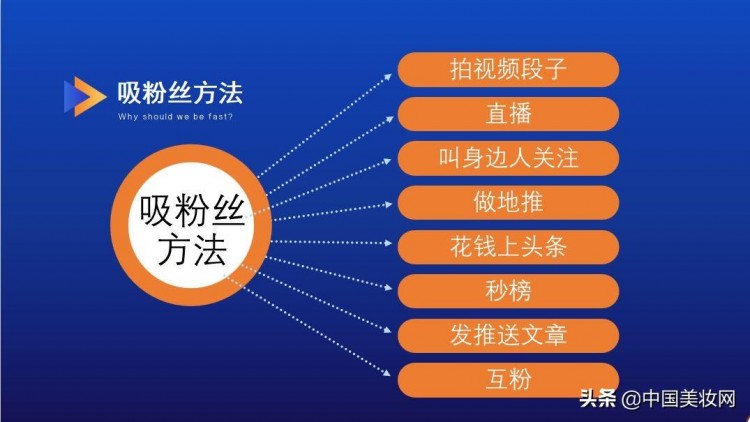 吸粉丝方法
Why should we be fast?

吸粉丝方法

拍视频段子
直播
叫身边人关注
做地推
花钱上头条
秒榜
发推送文章
互粉

头条 @中国美妆网